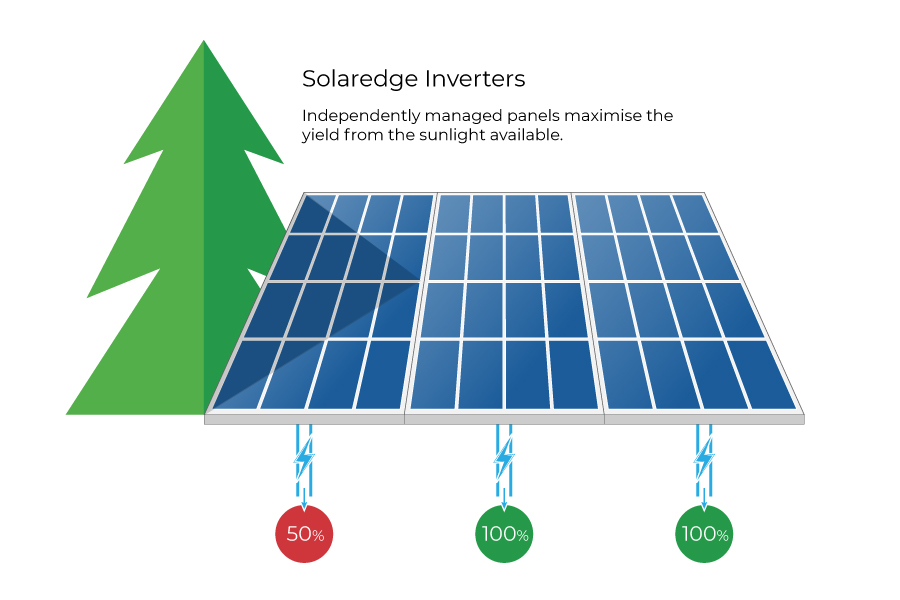 Solaredge Inverters

Independently managed panels maximise the yield from the sunlight available.

50%

100%

100%